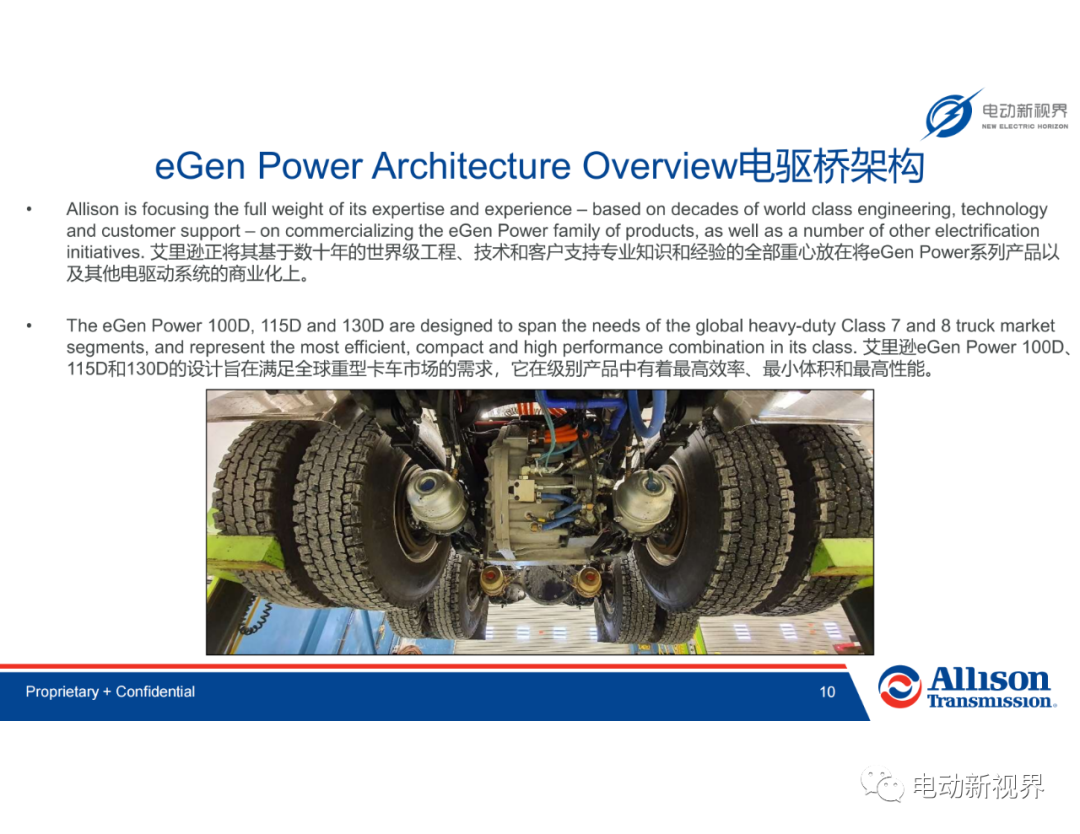 电动新视界
NEW ELECTRIC HORIZON

eGen Power Architecture Overview电驱桥架构

• Allison is focusing the full weight of its expertise and experience – based on decades of world class engineering, technology and customer support – on commercializing the eGen Power family of products, as well as a number of other electrification initiatives. 艾里逊正将其基于数十年的世界级工程、技术和客户支持专业知识和经验的全部重心放在将eGen Power系列产品以及其他电驱动系统的商业化上。

• The eGen Power 100D, 115D and 130D are designed to span the needs of the global heavy-duty Class 7 and 8 truck market segments, and represent the most efficient, compact and high performance combination in its class. 艾里逊eGen Power 100D、115D和130D的设计旨在满足全球重型卡车市场的需求，它在级别产品中有着最高效率、最小体积和最高性能。

Proprietary + Confidential

10

Allison Transmission.

电动新视界